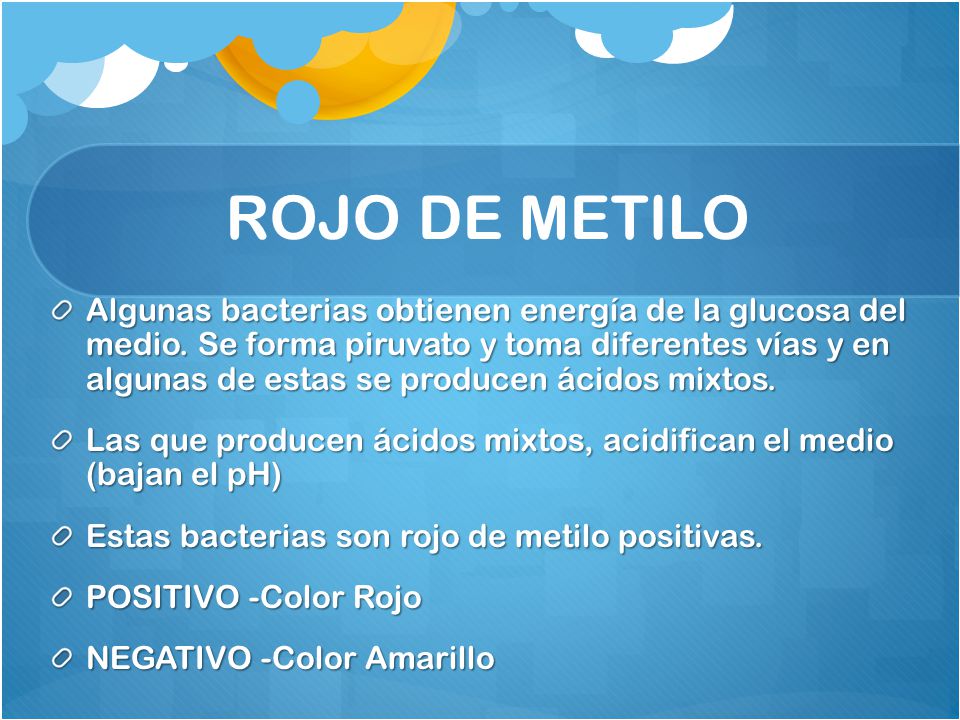 ROJO DE METILO

Algunas bacterias obtienen energía de la glucosa del medio. Se forma piruvato y toma diferentes vías y en algunas de estas se producen ácidos mixtos.

Las que producen ácidos mixtos, acidifican el medio (bajan el pH)

Estas bacterias son rojo de metilo positivas.

POSITIVO -Color Rojo

NEGATIVO -Color Amarillo